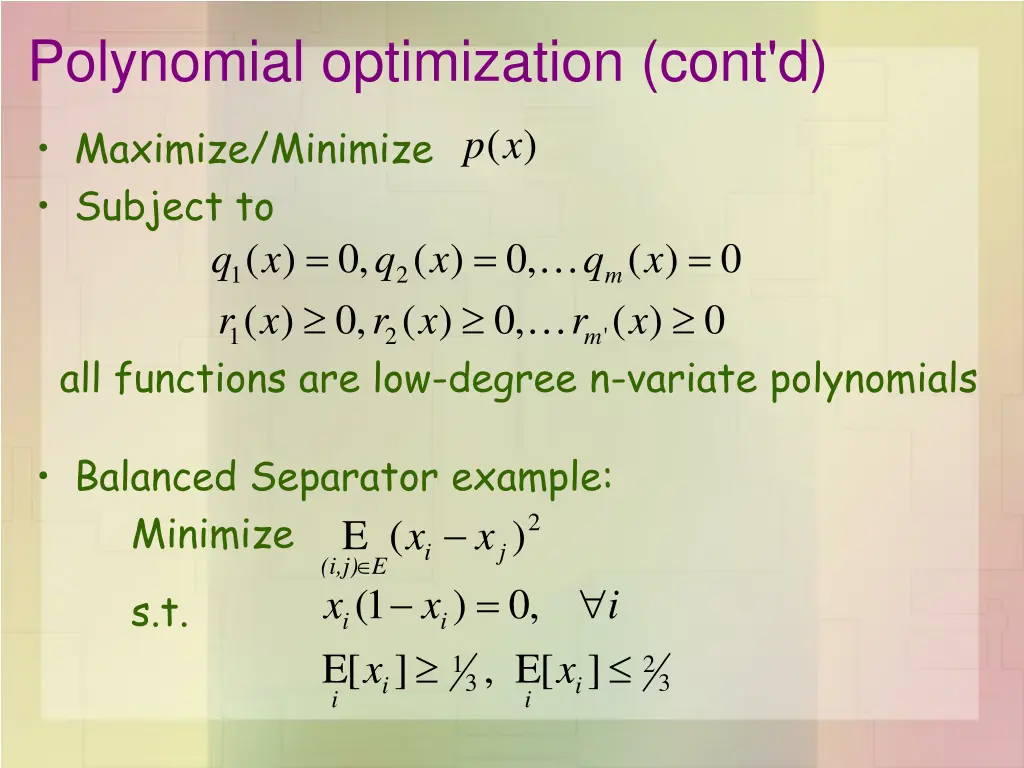 Polynomial optimization (cont'd)

• Maximize/Minimize $p(x)$

• Subject to

$q_1(x) = 0, q_2(x) = 0, \ldots q_m(x) = 0$

$r_1(x) \geq 0, r_2(x) \geq 0, \ldots r_{m'}(x) \geq 0$

all functions are low-degree n-variate polynomials

• Balanced Separator example:

Minimize $\underset{(i,j)\in E}{\mathrm{E}} (x_i - x_j)^2$

s.t. $x_i(1 - x_i) = 0, \quad \forall i$

$\underset{i}{\mathrm{E}}[x_i] \geq \frac{1}{3}, \ \underset{i}{\mathrm{E}}[x_i] \leq \frac{2}{3}$